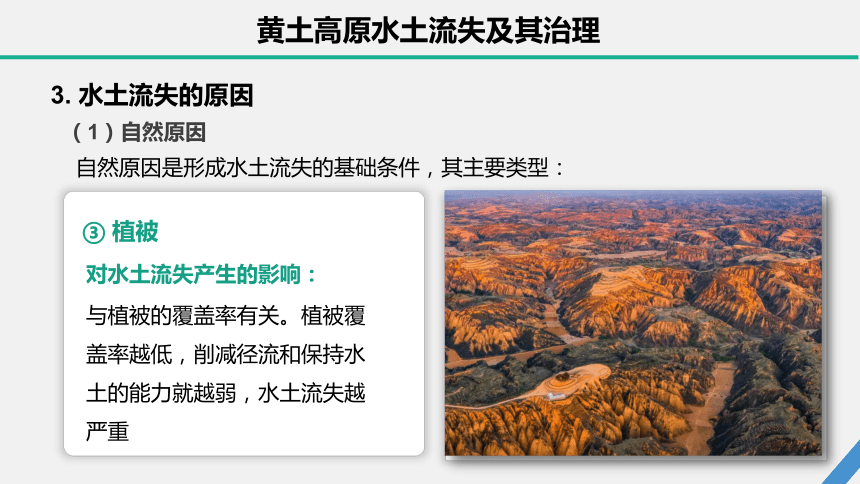 黄土高原水土流失及其治理

3. 水土流失的原因

（1）自然原因

自然原因是形成水土流失的基础条件，其主要类型：

③ 植被

对水土流失产生的影响：

与植被的覆盖率有关。植被覆盖率越低，削减径流和保持水土的能力就越弱，水土流失越严重